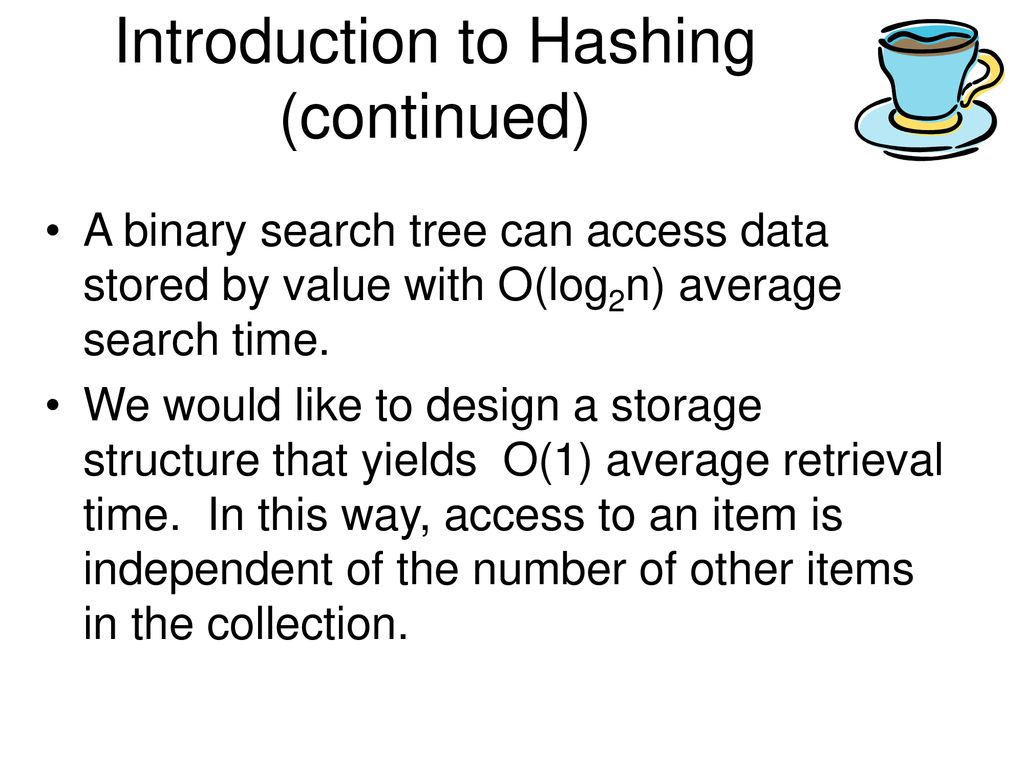 Introduction to Hashing (continued)

• A binary search tree can access data stored by value with $O(\log_2 n)$ average search time.

• We would like to design a storage structure that yields O(1) average retrieval time. In this way, access to an item is independent of the number of other items in the collection.